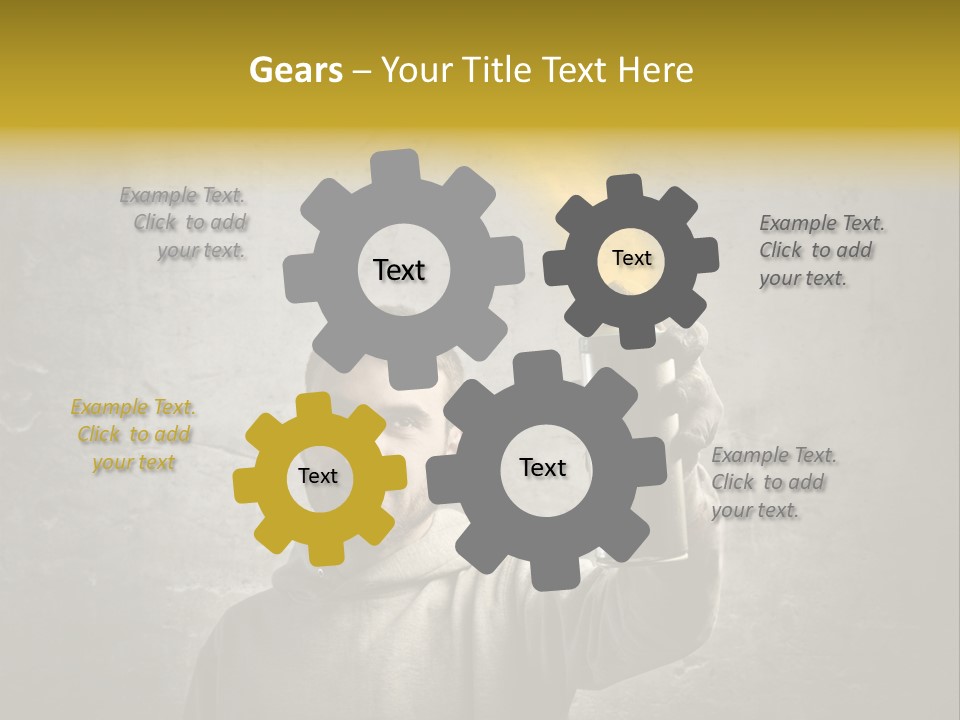 Gears – Your Title Text Here

Example Text. Click to add your text.

Text

Text

Example Text. Click to add your text.

Example Text. Click to add your text

Text

Text

Example Text. Click to add your text.